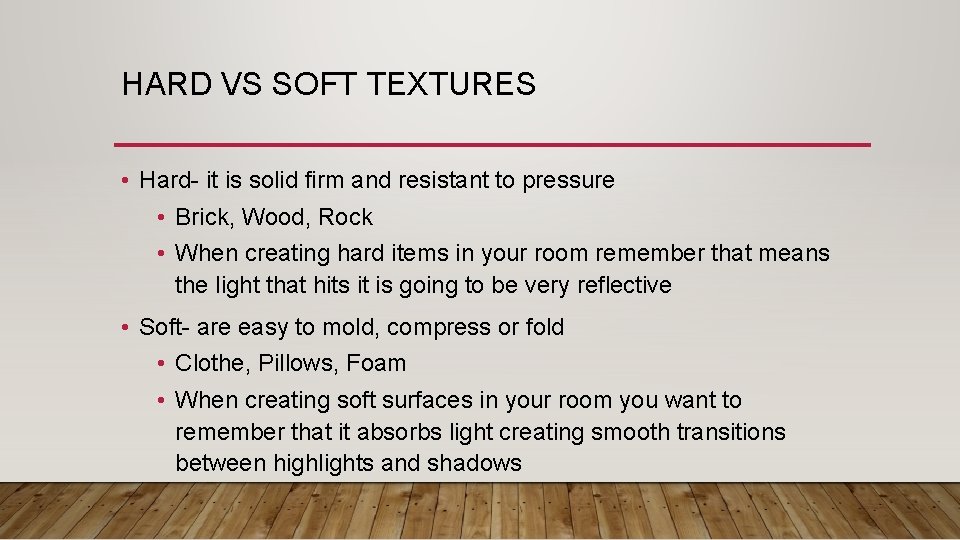 HARD VS SOFT TEXTURES

• Hard- it is solid firm and resistant to pressure
  • Brick, Wood, Rock
  • When creating hard items in your room remember that means the light that hits it is going to be very reflective

• Soft- are easy to mold, compress or fold
  • Clothe, Pillows, Foam
  • When creating soft surfaces in your room you want to remember that it absorbs light creating smooth transitions between highlights and shadows